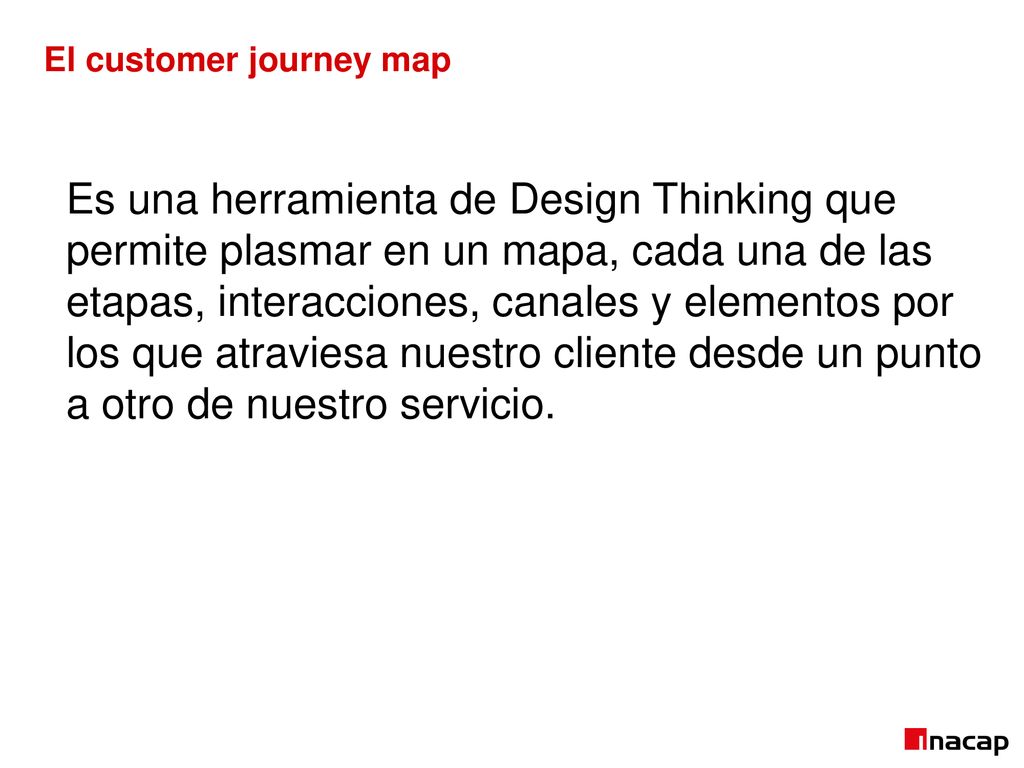 El customer journey map

Es una herramienta de Design Thinking que permite plasmar en un mapa, cada una de las etapas, interacciones, canales y elementos por los que atraviesa nuestro cliente desde un punto a otro de nuestro servicio.

inacap